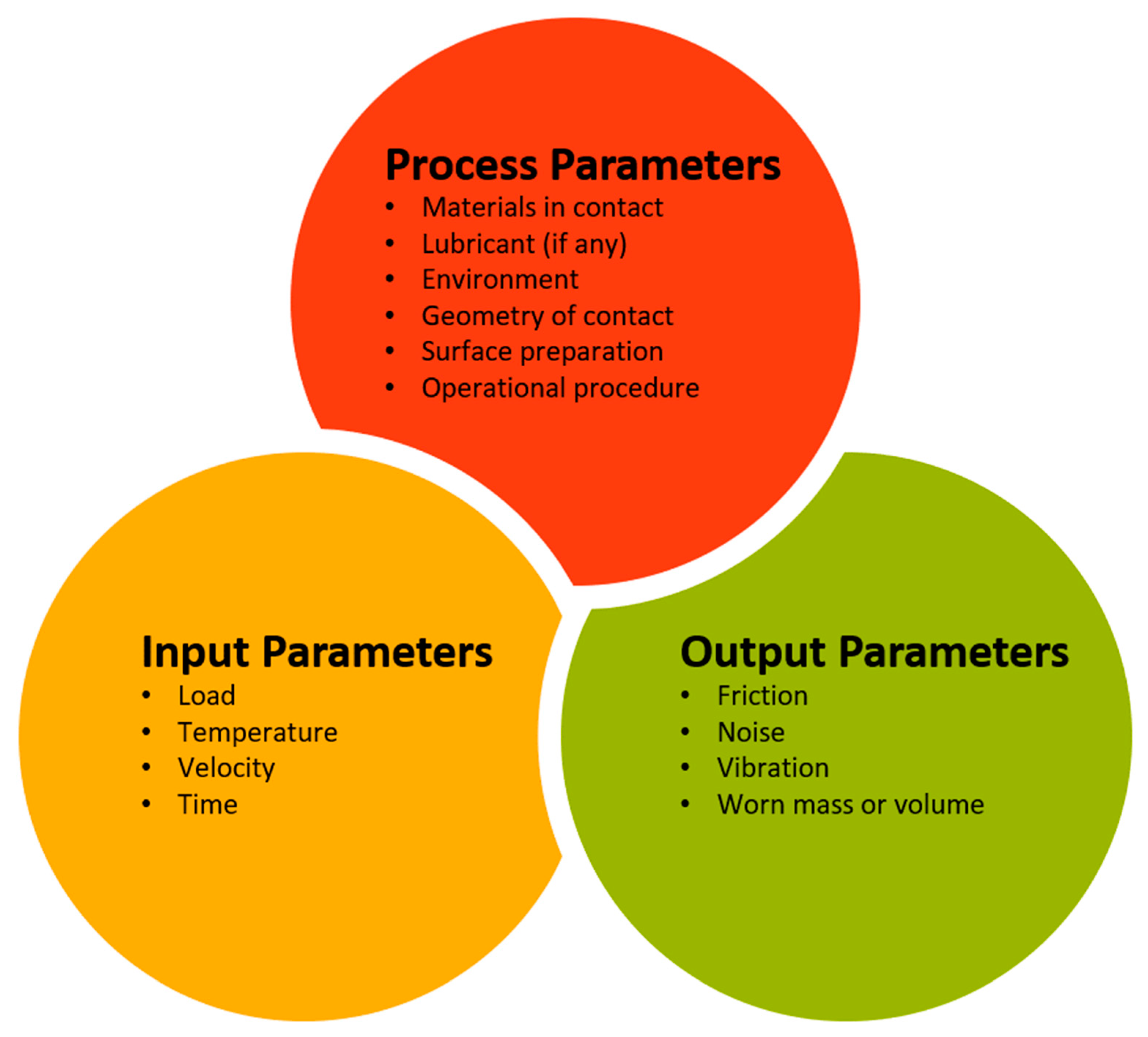 Process Parameters
• Materials in contact
• Lubricant (if any)
• Environment
• Geometry of contact
• Surface preparation
• Operational procedure

Input Parameters
• Load
• Temperature
• Velocity
• Time

Output Parameters
• Friction
• Noise
• Vibration
• Worn mass or volume